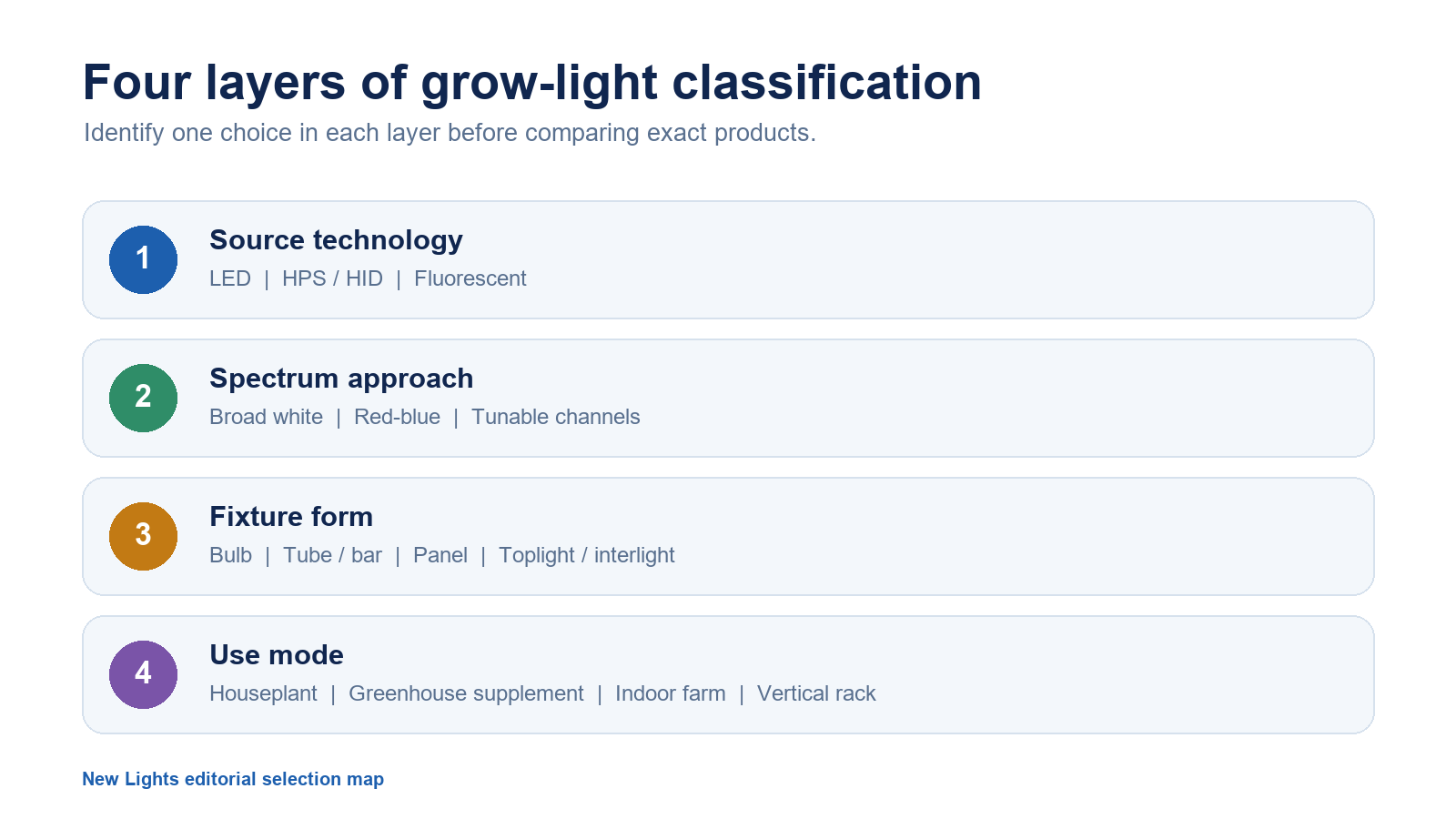 Four layers of grow-light classification

Identify one choice in each layer before comparing exact products.

1
Source technology
LED | HPS / HID | Fluorescent

2
Spectrum approach
Broad white | Red-blue | Tunable channels

3
Fixture form
Bulb | Tube / bar | Panel | Toplight / interlight

4
Use mode
Houseplant | Greenhouse supplement | Indoor farm | Vertical rack

New Lights editorial selection map